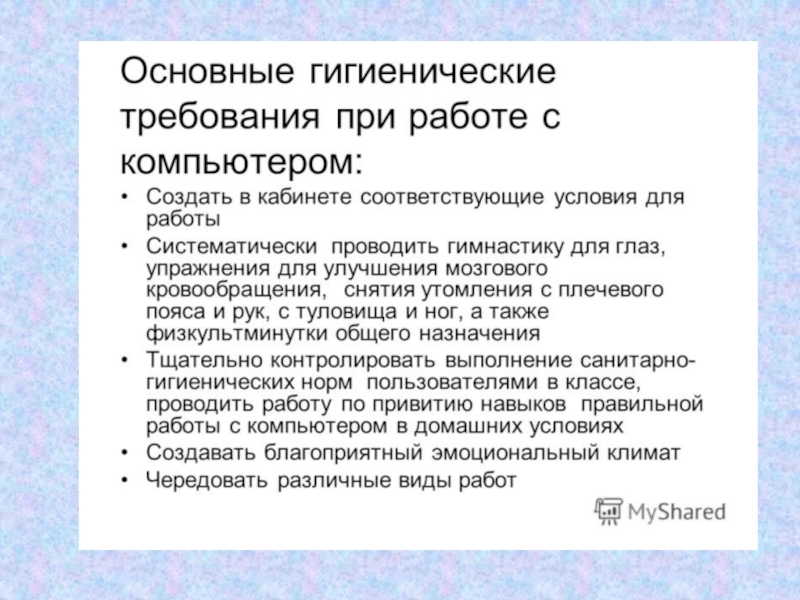 Основные гигиенические требования при работе с компьютером:

• Создать в кабинете соответствующие условия для работы
• Систематически проводить гимнастику для глаз, упражнения для улучшения мозгового кровообращения, снятия утомления с плечевого пояса и рук, с туловища и ног, а также физкультминутки общего назначения
• Тщательно контролировать выполнение санитарно-гигиенических норм пользователями в классе, проводить работу по привитию навыков правильной работы с компьютером в домашних условиях
• Создавать благоприятный эмоциональный климат
• Чередовать различные виды работ

MyShared